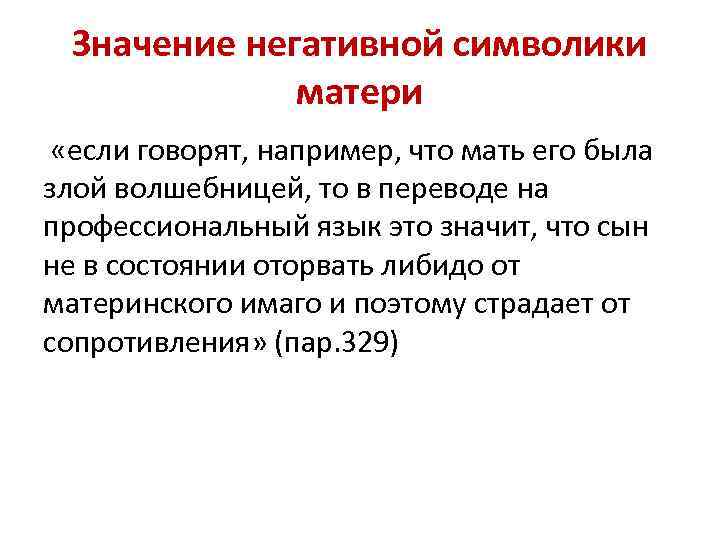 Значение негативной символики матери

«если говорят, например, что мать его была злой волшебницей, то в переводе на профессиональный язык это значит, что сын не в состоянии оторвать либидо от материнского имаго и поэтому страдает от сопротивления» (пар.329)